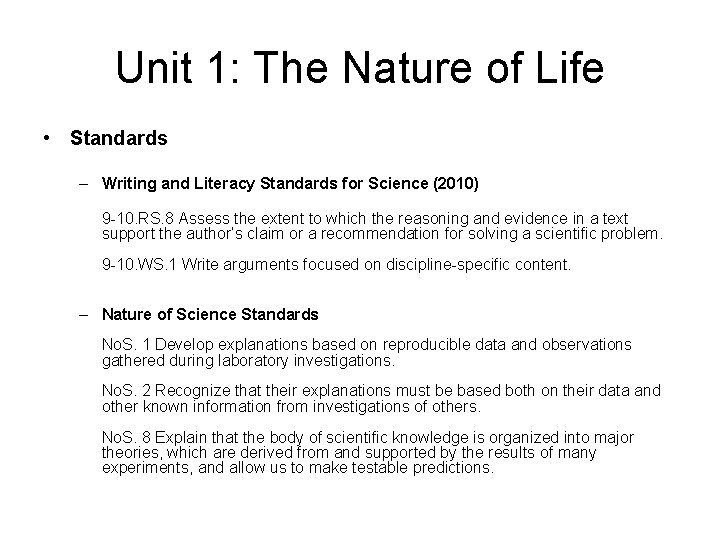 Unit 1: The Nature of Life

• Standards

– Writing and Literacy Standards for Science (2010)

9-10.RS.8 Assess the extent to which the reasoning and evidence in a text support the author's claim or a recommendation for solving a scientific problem.

9-10.WS.1 Write arguments focused on discipline-specific content.

– Nature of Science Standards

NoS. 1 Develop explanations based on reproducible data and observations gathered during laboratory investigations.

NoS. 2 Recognize that their explanations must be based both on their data and other known information from investigations of others.

NoS. 8 Explain that the body of scientific knowledge is organized into major theories, which are derived from and supported by the results of many experiments, and allow us to make testable predictions.